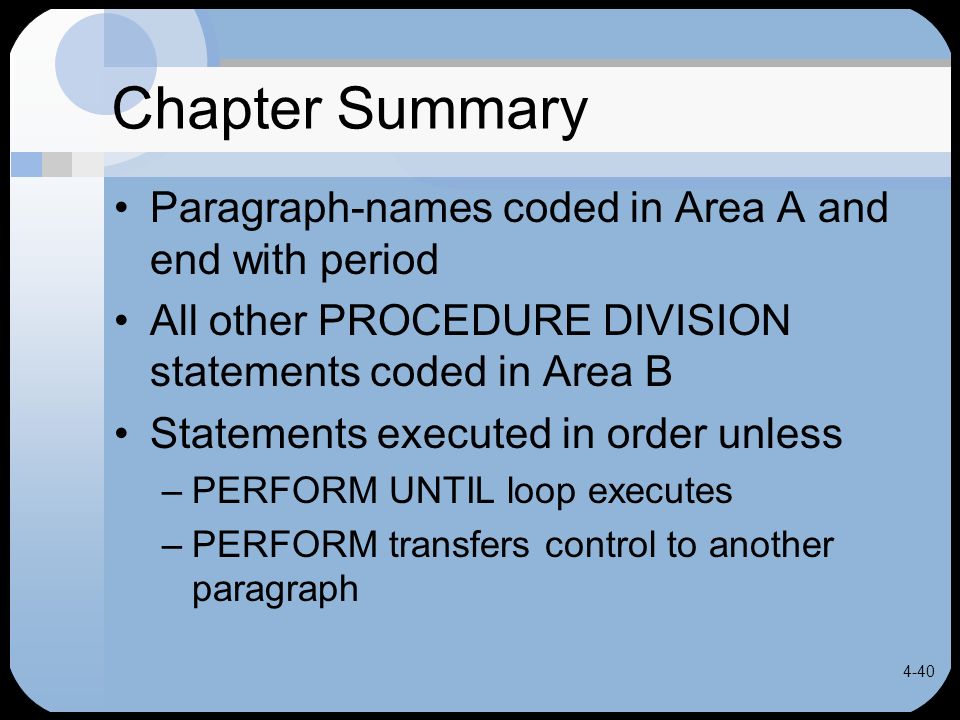 Chapter Summary

• Paragraph-names coded in Area A and end with period
• All other PROCEDURE DIVISION statements coded in Area B
• Statements executed in order unless
– PERFORM UNTIL loop executes
– PERFORM transfers control to another paragraph

4-40